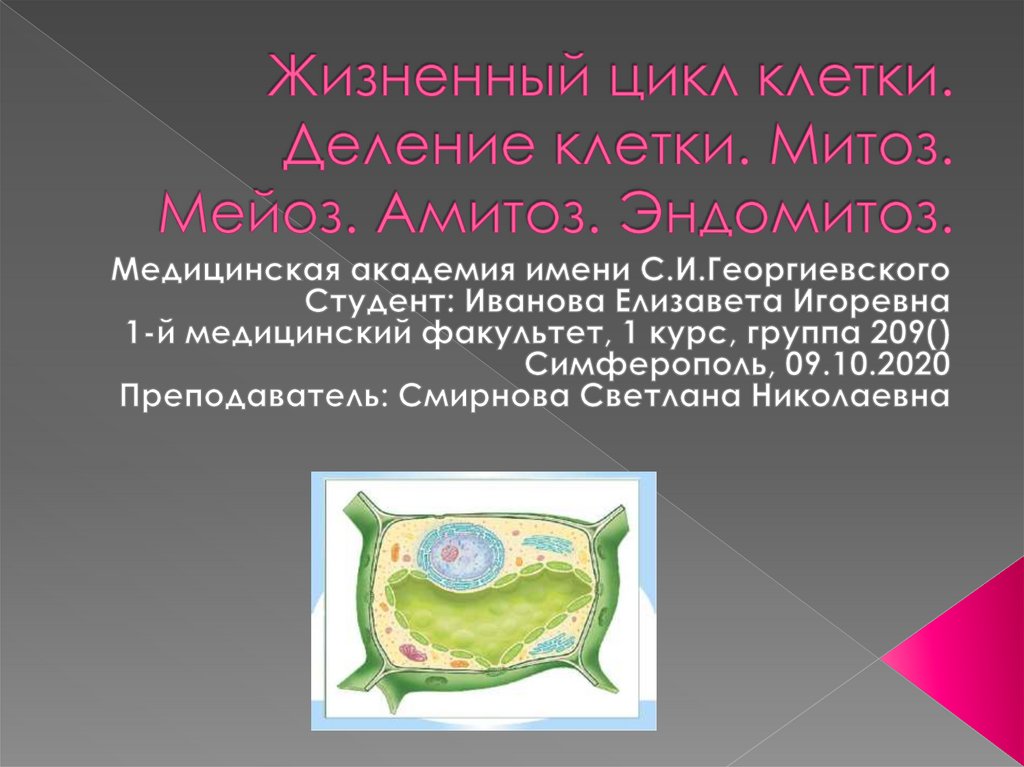 Жизненный цикл клетки. Деление клетки. Митоз. Мейоз. Амитоз. Эндомитоз.

Медицинская академия имени С.И.Георгиевского
Студент: Иванова Елизавета Игоревна
1-й медицинский факультет, 1 курс, группа 209()
Симферополь, 09.10.2020
Преподаватель: Смирнова Светлана Николаевна